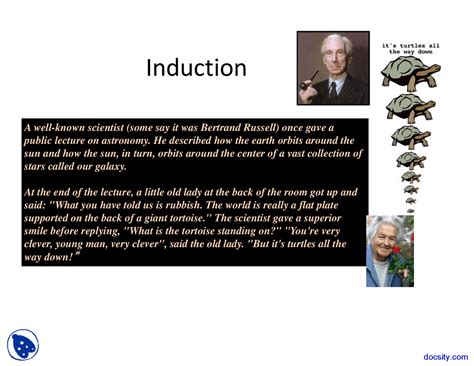 Induction

it's turtles all the way down

A well-known scientist (some say it was Bertrand Russell) once gave a public lecture on astronomy. He described how the earth orbits around the sun and how the sun, in turn, orbits around the center of a vast collection of stars called our galaxy.

At the end of the lecture, a little old lady at the back of the room got up and said: "What you have told us is rubbish. The world is really a flat plate supported on the back of a giant tortoise." The scientist gave a superior smile before replying, "What is the tortoise standing on?" "You're very clever, young man, very clever", said the old lady. "But it's turtles all the way down!"

docsity.com